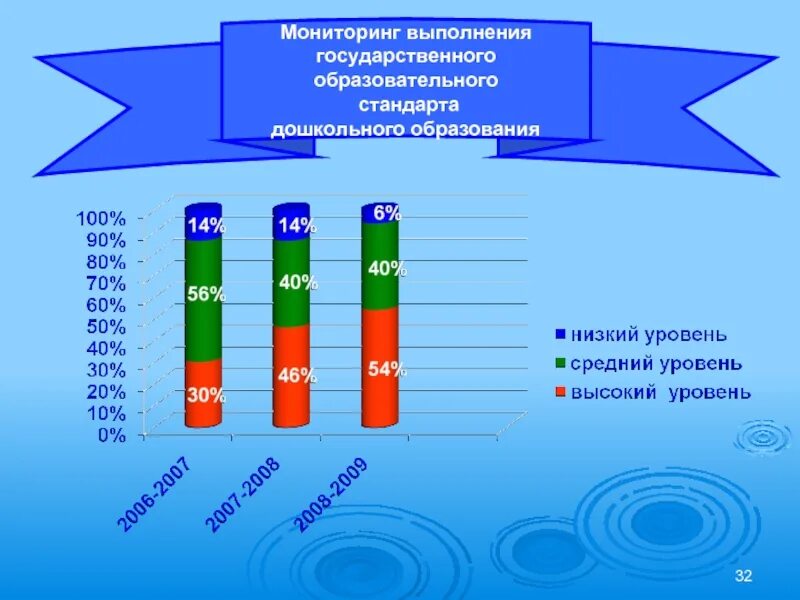 Мониторинг выполнения государственного образовательного стандарта дошкольного образования

100%
90%
80%
70%
60%
50%
40%
30%
20%
10%
0%

14%
56%
30%

14%
40%
46%

6%
40%
54%

2006-2007
2007-2008
2008-2009

низкий уровень
средний уровень
высокий уровень

32